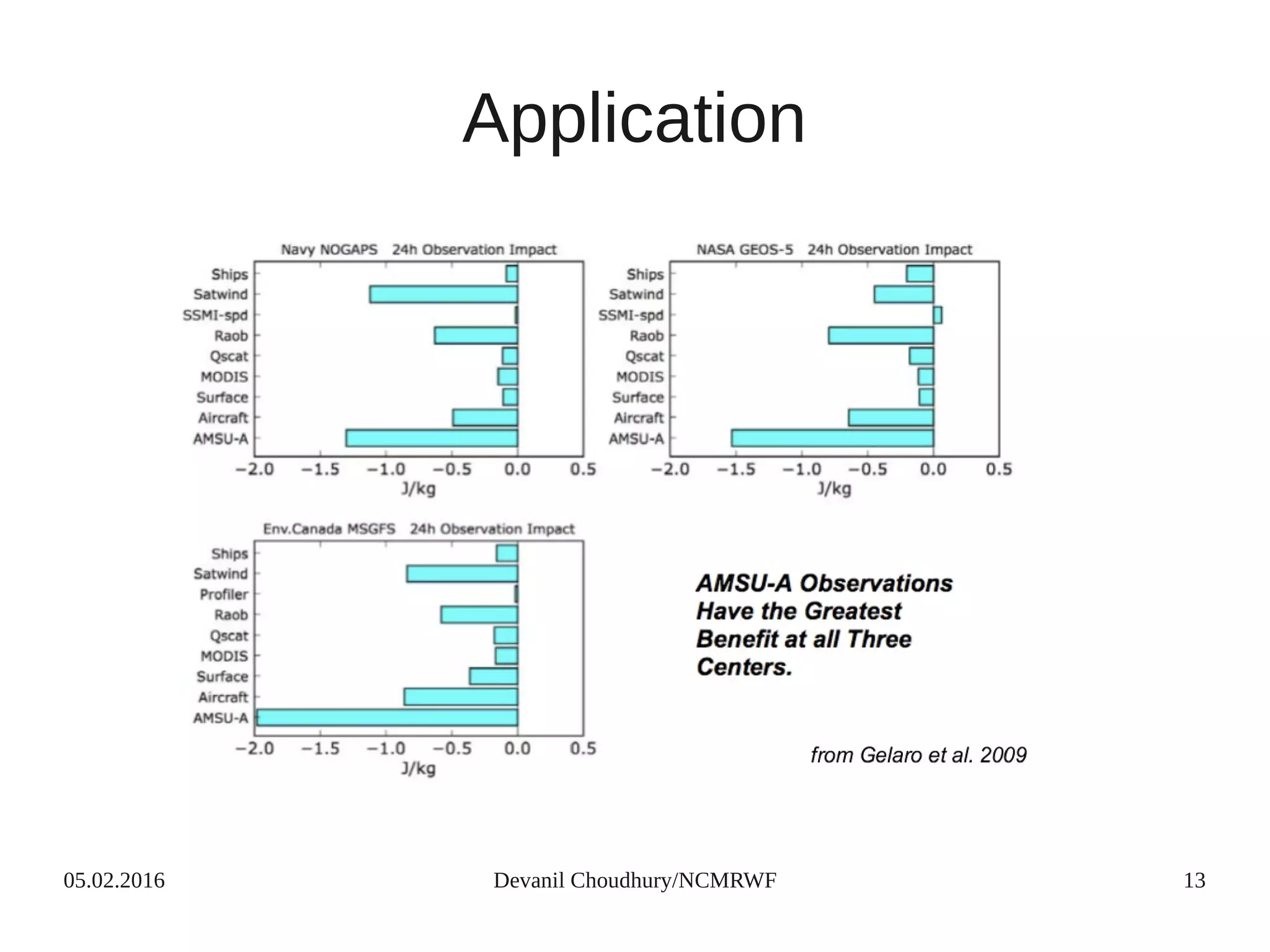 Application

Navy NOGAPS 24h Observation Impact

Ships
Satwind
SSMI-spd
Raob
Qscat
MODIS
Surface
Aircraft
AMSU-A

−2.0 −1.5 −1.0 −0.5 0.0 0.5
J/kg

NASA GEOS-5 24h Observation Impact

Ships
Satwind
SSMI-spd
Raob
Qscat
MODIS
Surface
Aircraft
AMSU-A

−2.0 −1.5 −1.0 −0.5 0.0 0.5
J/kg

Env.Canada MSGFS 24h Observation Impact

Ships
Satwind
Profiler
Raob
Qscat
MODIS
Surface
Aircraft
AMSU-A

−2.0 −1.5 −1.0 −0.5 0.0 0.5
J/kg

AMSU-A Observations Have the Greatest Benefit at all Three Centers.

from Gelaro et al. 2009

05.02.2016 Devanil Choudhury/NCMRWF 13